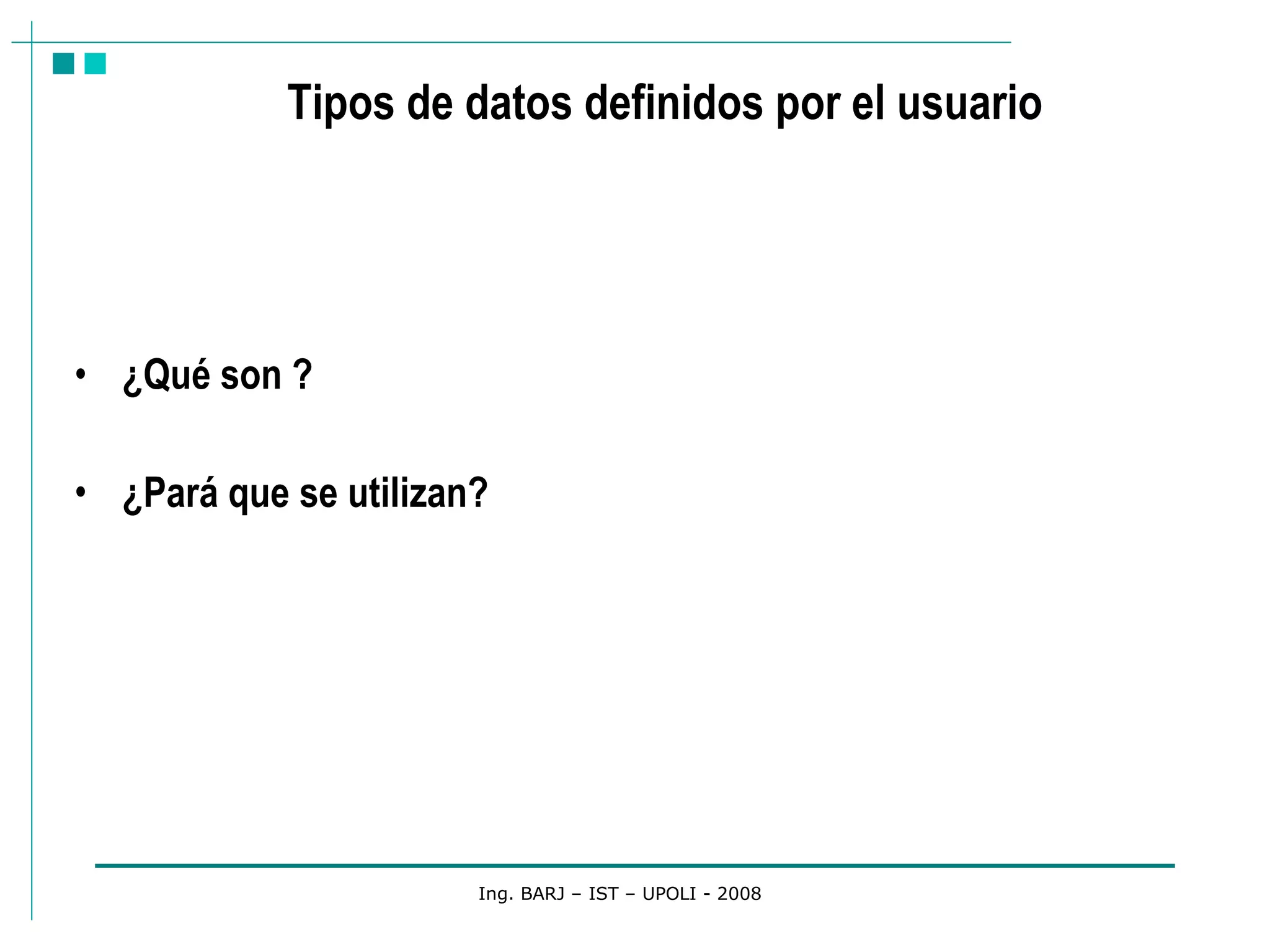 Tipos de datos definidos por el usuario

• ¿Qué son ?

• ¿Pará que se utilizan?

Ing. BARJ – IST – UPOLI - 2008